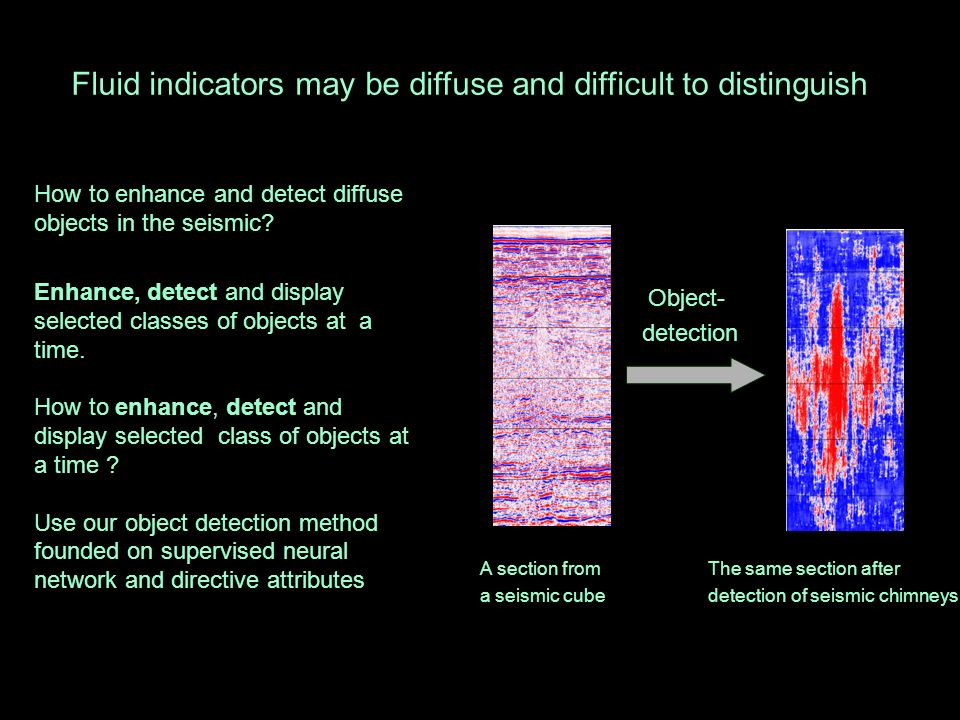 Fluid indicators may be diffuse and difficult to distinguish

How to enhance and detect diffuse objects in the seismic?

Enhance, detect and display selected classes of objects at a time.

How to enhance, detect and display selected class of objects at a time ?

Use our object detection method founded on supervised neural network and directive attributes

Object-detection

A section from a seismic cube

The same section after detection of seismic chimneys